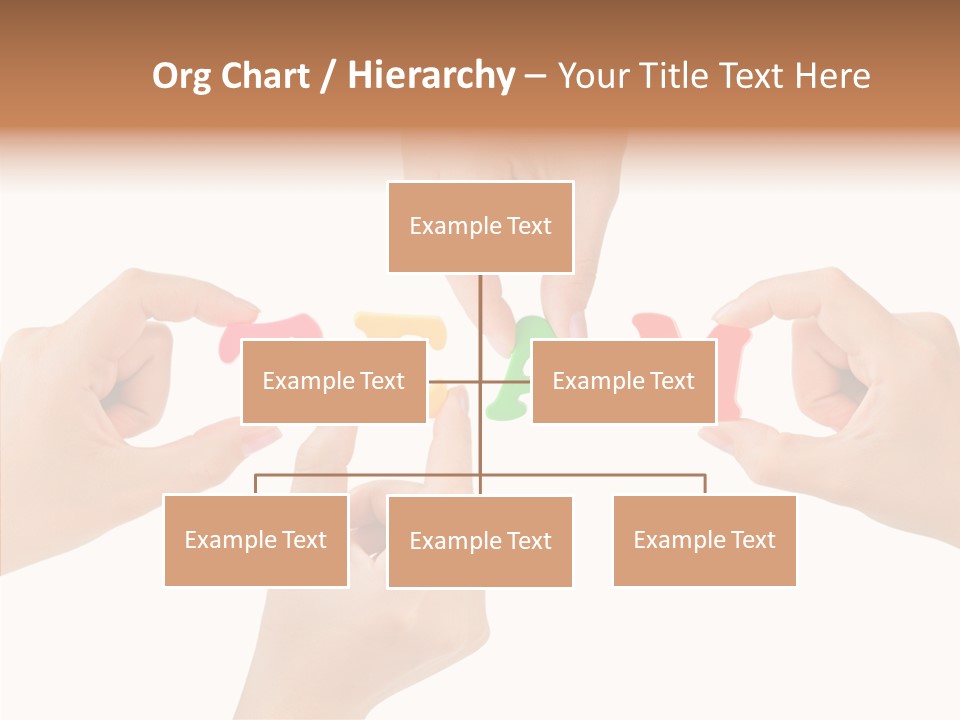 Org Chart / Hierarchy – Your Title Text Here

Example Text

Example Text

Example Text

Example Text

Example Text

Example Text